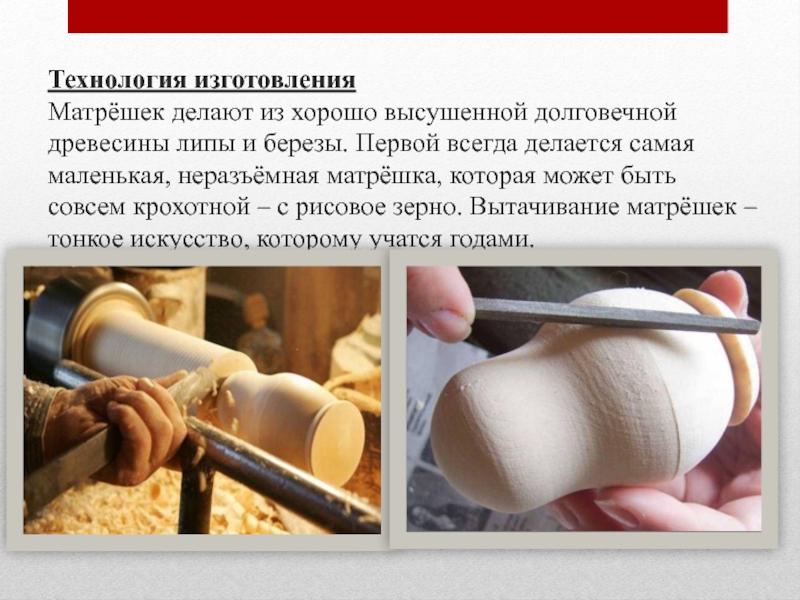 Технология изготовления
Матрёшек делают из хорошо высушенной долговечной древесины липы и березы. Первой всегда делается самая маленькая, неразъёмная матрёшка, которая может быть совсем крохотной – с рисовое зерно. Вытачивание матрёшек – тонкое искусство, которому учатся годами.